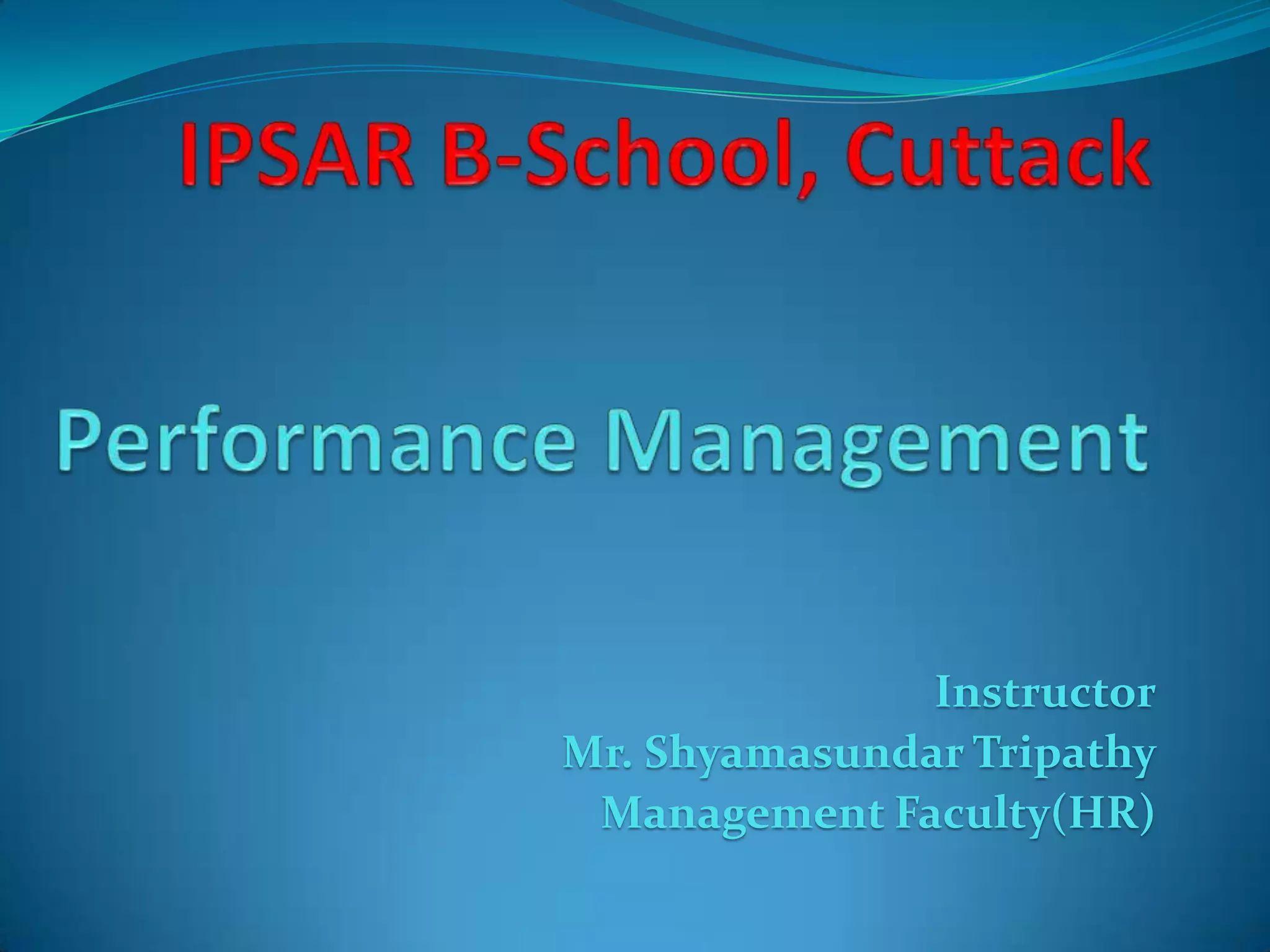 IPSAR B-School, Cuttack

Performance Management

Instructor
Mr. Shyamasundar Tripathy
Management Faculty(HR)